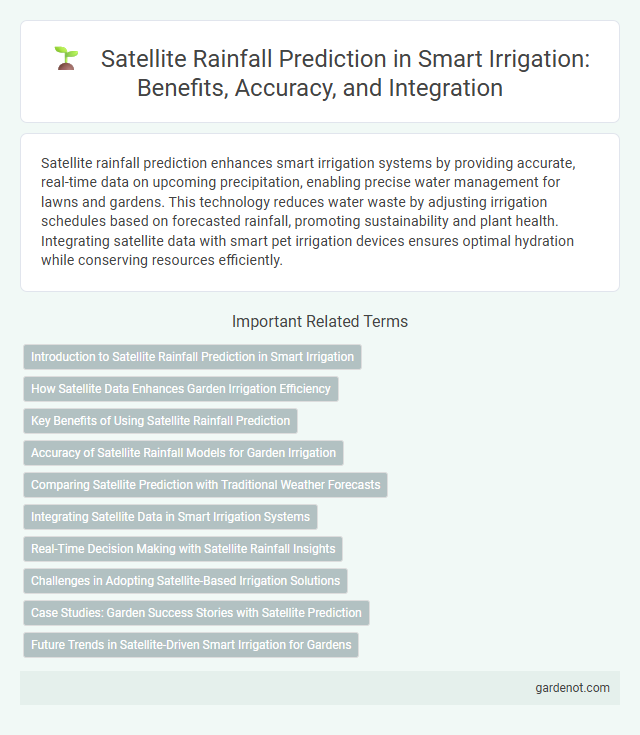 Satellite Rainfall Prediction in Smart Irrigation: Benefits, Accuracy, and Integration

Satellite rainfall prediction enhances smart irrigation systems by providing accurate, real-time data on upcoming precipitation, enabling precise water management for lawns and gardens. This technology reduces water waste by adjusting irrigation schedules based on forecasted rainfall, promoting sustainability and plant health. Integrating satellite data with smart pet irrigation devices ensures optimal hydration while conserving resources efficiently.

Important Related Terms

Introduction to Satellite Rainfall Prediction in Smart Irrigation

How Satellite Data Enhances Garden Irrigation Efficiency

Key Benefits of Using Satellite Rainfall Prediction

Accuracy of Satellite Rainfall Models for Garden Irrigation

Comparing Satellite Prediction with Traditional Weather Forecasts

Integrating Satellite Data in Smart Irrigation Systems

Real-Time Decision Making with Satellite Rainfall Insights

Challenges in Adopting Satellite-Based Irrigation Solutions

Case Studies: Garden Success Stories with Satellite Prediction

Future Trends in Satellite-Driven Smart Irrigation for Gardens

gardenot.com